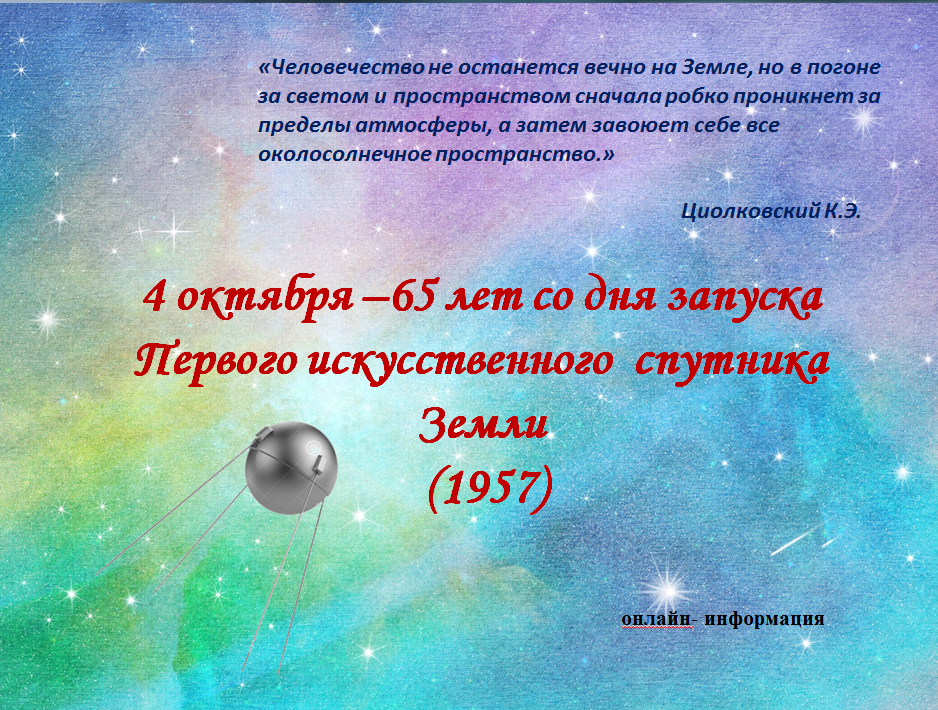 «Человечество не останется вечно на Земле, но в погоне за светом и пространством сначала робко проникнет за пределы атмосферы, а затем завоюет себе все околосолнечное пространство.»

Циолковский К.Э.

4 октября –65 лет со дня запуска Первого искусственного спутника Земли (1957)

онлайн- информация